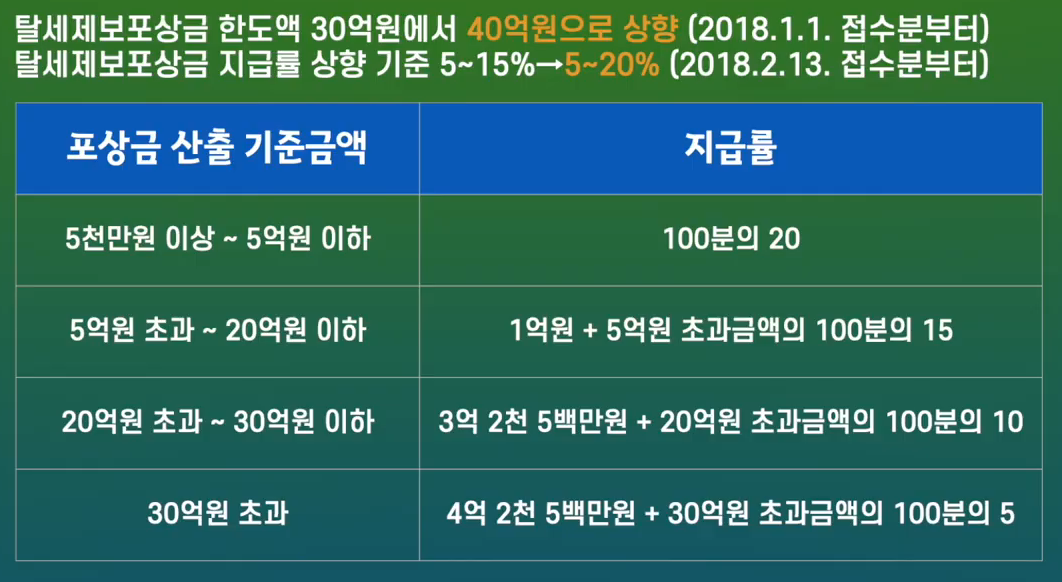 탈세제보포상금 한도액 30억원에서 40억원으로 상향 (2018.1.1. 접수분부터)
탈세제보포상금 지급률 상향 기준 5~15%→5~20% (2018.2.13. 접수분부터)

| 포상금 산출 기준금액 | 지급률 |
|---|---|
| 5천만원 이상 ~ 5억원 이하 | 100분의 20 |
| 5억원 초과 ~ 20억원 이하 | 1억원 + 5억원 초과금액의 100분의 15 |
| 20억원 초과 ~ 30억원 이하 | 3억 2천 5백만원 + 20억원 초과금액의 100분의 10 |
| 30억원 초과 | 4억 2천 5백만원 + 30억원 초과금액의 100분의 5 |